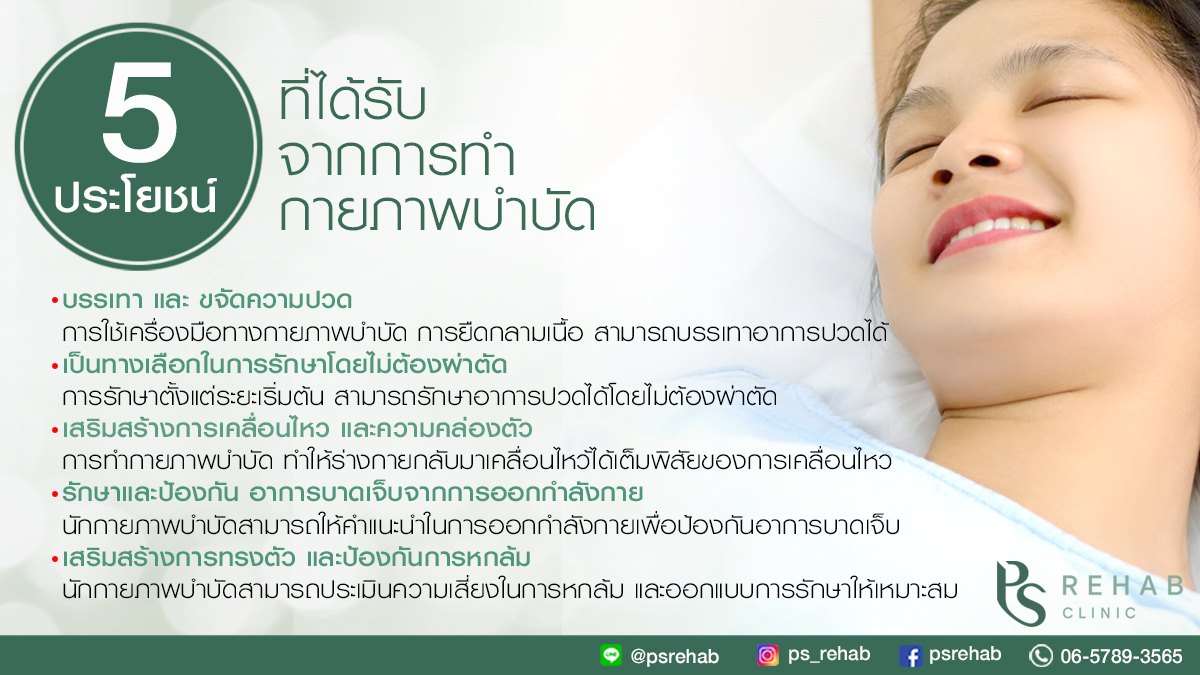 5 ประโยชน์

ที่ได้รับ จากการทำ กายภาพบำบัด

• บรรเทา และ ขจัดความปวด
การใช้เครื่องมือทางกายภาพบำบัด การยืดกลามเนื้อ สามารถบรรเทาอาการปวดได้

• เป็นทางเลือกในการรักษาโดยไม่ต้องผ่าตัด
การรักษาตั้งแต่ระยะเริ่มต้น สามารถรักษาอาการปวดได้โดยไม่ต้องผ่าตัด

• เสริมสร้างการเคลื่อนไหว และความคล่องตัว
การทำกายภาพบำบัด ทำให้ร่างกายกลับมาเคลื่อนไหวได้เต็มพิสัยของการเคลื่อนไหว

• รักษาและป้องกัน อาการบาดเจ็บจากการออกกำลังกาย
นักกายภาพบำบัดสามารถให้คำแนะนำในการออกกำลังกายเพื่อป้องกันอาการบาดเจ็บ

• เสริมสร้างการทรงตัว และป้องกันการหกล้ม
นักกายภาพบำบัดสามารถประเมินความเสี่ยงในการหกล้ม และออกแบบการรักษาให้เหมาะสม

PS REHAB CLINIC

@psrehab ps_rehab psrehab 06-5789-3565